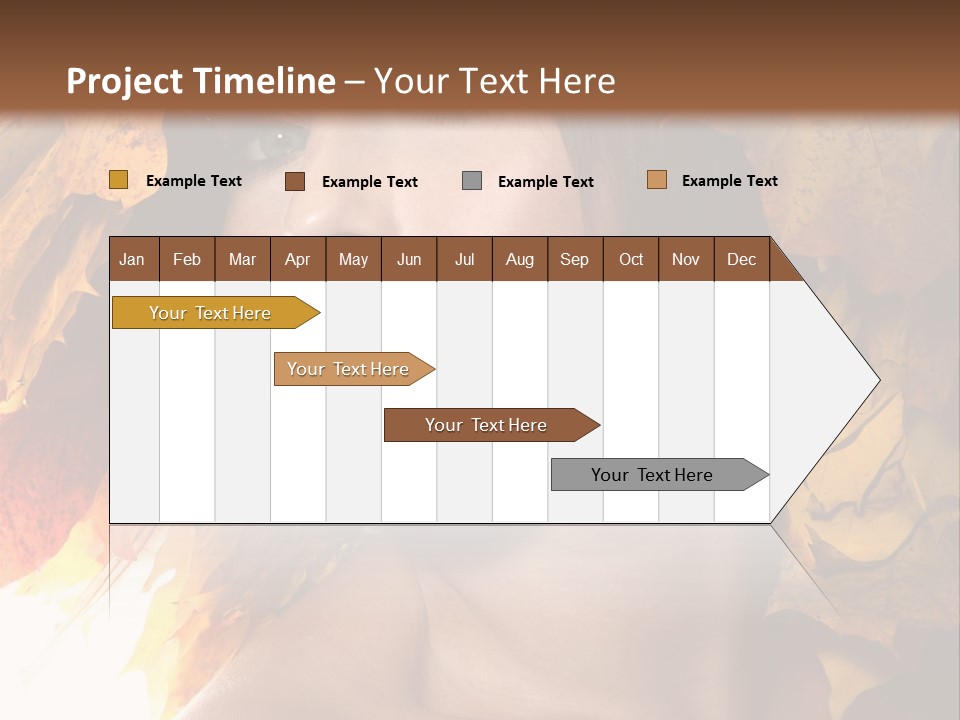 Project Timeline – Your Text Here

Example Text
Example Text
Example Text
Example Text

| Jan | Feb | Mar | Apr | May | Jun | Jul | Aug | Sep | Oct | Nov | Dec |
|---|---|---|---|---|---|---|---|---|---|---|---|

Your Text Here
Your Text Here
Your Text Here
Your Text Here